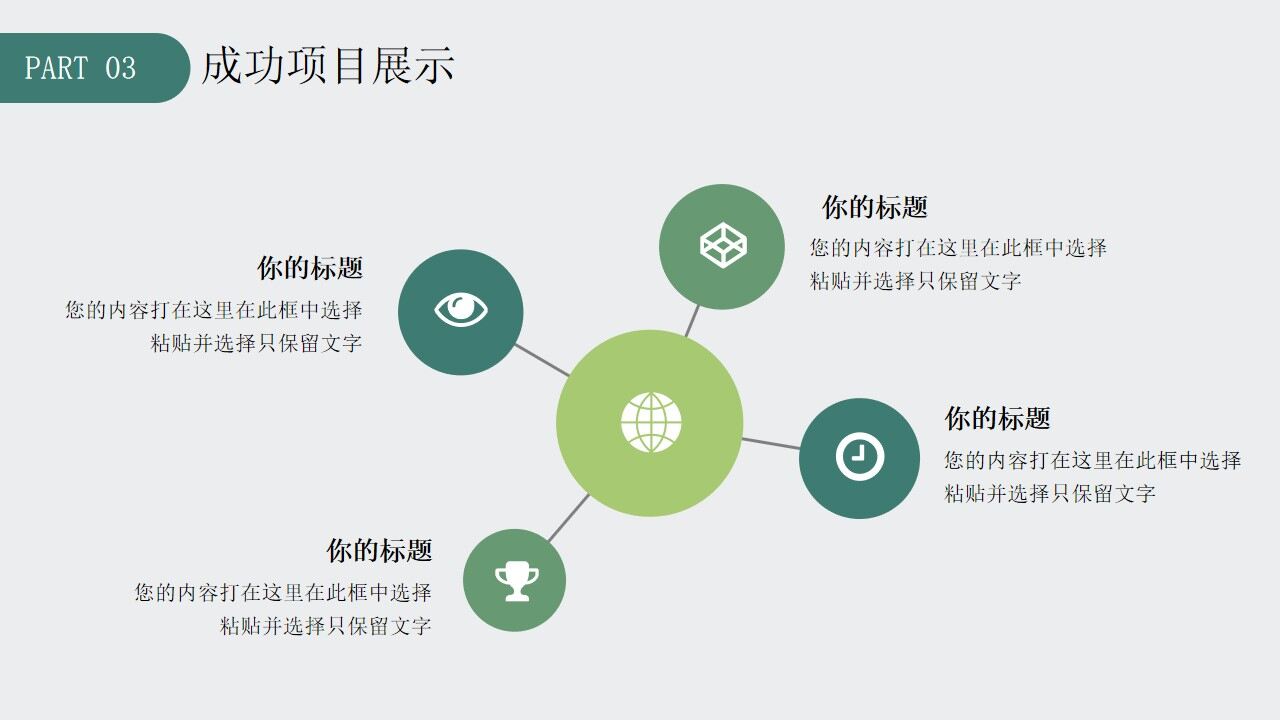 PART 03
成功项目展示

你的标题
您的内容打在这里在此框中选择粘贴并选择只保留文字

你的标题
您的内容打在这里在此框中选择粘贴并选择只保留文字

你的标题
您的内容打在这里在此框中选择粘贴并选择只保留文字

你的标题
您的内容打在这里在此框中选择粘贴并选择只保留文字